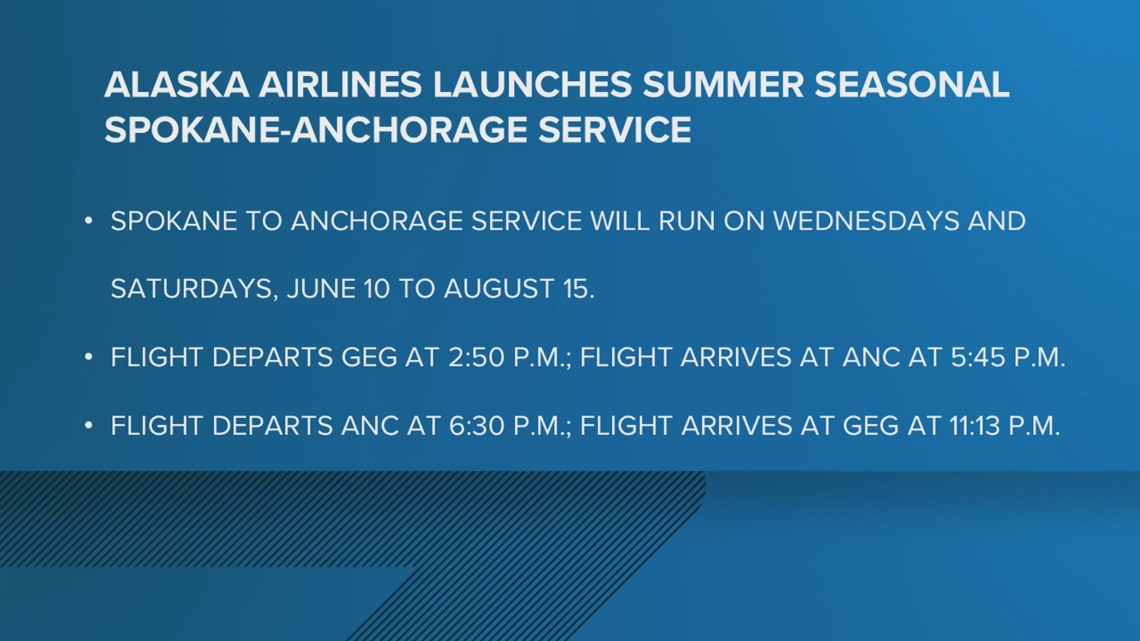 ALASKA AIRLINES LAUNCHES SUMMER SEASONAL SPOKANE-ANCHORAGE SERVICE

• SPOKANE TO ANCHORAGE SERVICE WILL RUN ON WEDNESDAYS AND SATURDAYS, JUNE 10 TO AUGUST 15.

• FLIGHT DEPARTS GEG AT 2:50 P.M.; FLIGHT ARRIVES AT ANC AT 5:45 P.M.

• FLIGHT DEPARTS ANC AT 6:30 P.M.; FLIGHT ARRIVES AT GEG AT 11:13 P.M.